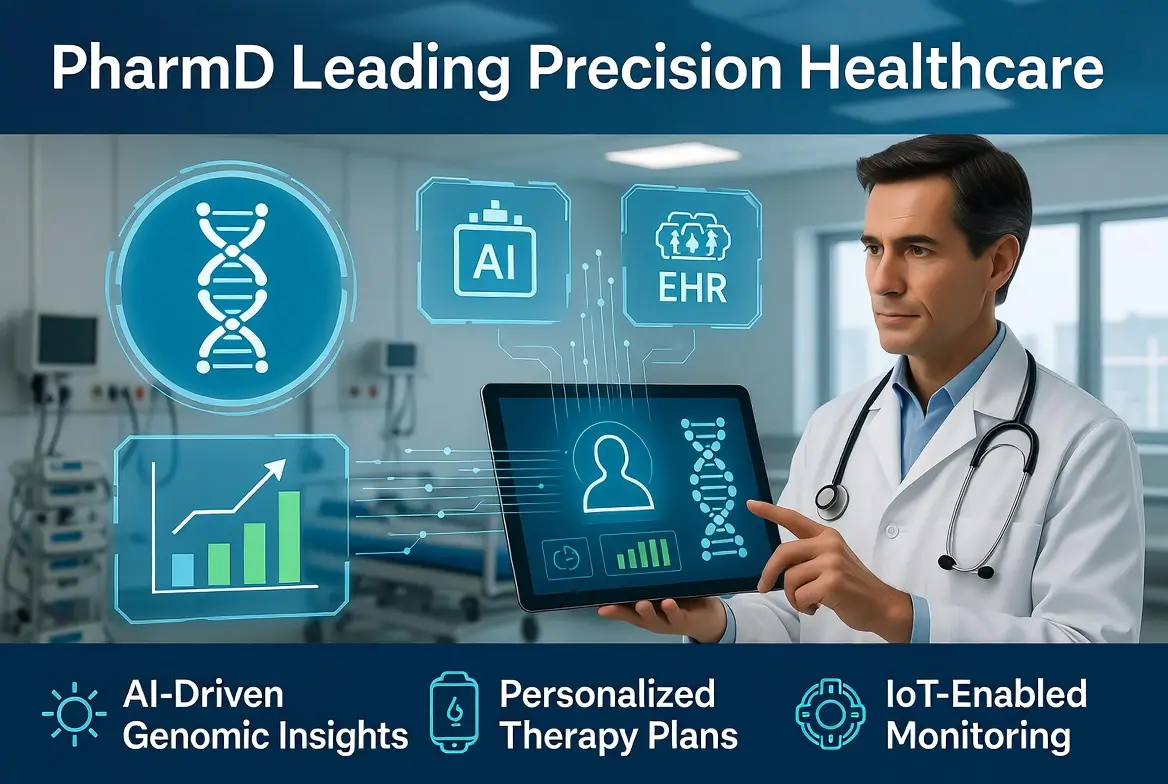 PharmD Leading Precision Healthcare

AI

EHR

AI-Driven Genomic Insights

Personalized Therapy Plans

IoT-Enabled Monitoring